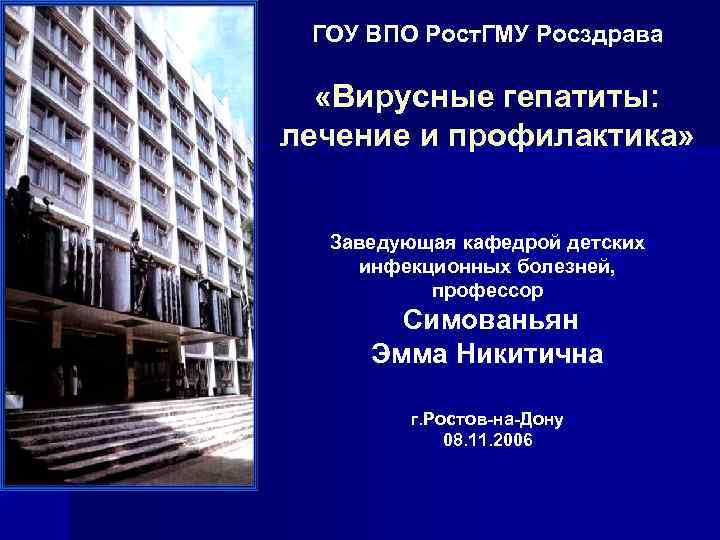 ГОУ ВПО РостГМУ Росздрава

«Вирусные гепатиты: лечение и профилактика»

Заведующая кафедрой детских инфекционных болезней, профессор

Симованьян

Эмма Никитична

г.Ростов-на-Дону
08.11.2006